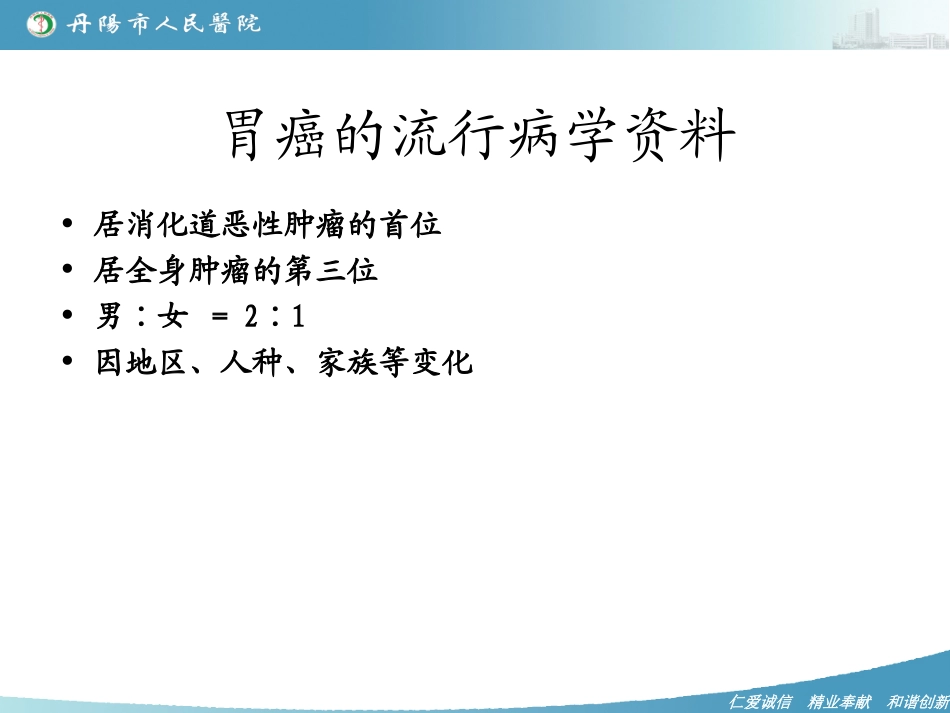 丹陽市人民醫院

胃癌的流行病学资料

• 居消化道恶性肿瘤的首位
• 居全身肿瘤的第三位
• 男：女 = 2：1
• 因地区、人种、家族等变化

仁爱诚信 精业奉献 和谐创新